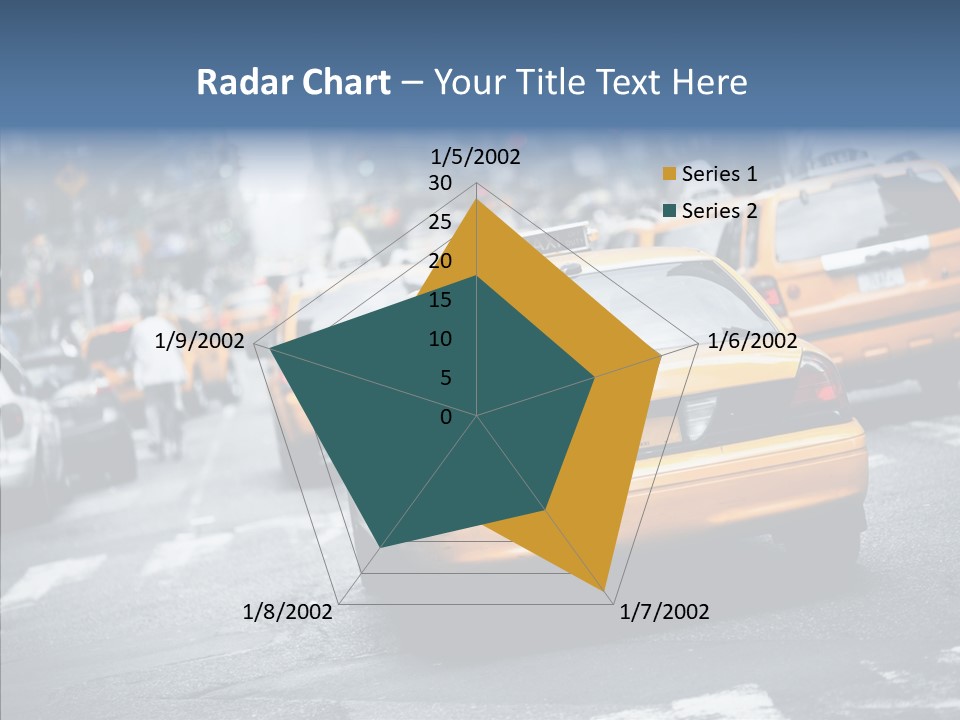 Radar Chart – Your Title Text Here

1/5/2002
30
25
20
15
10
5
0
1/6/2002
1/7/2002
1/8/2002
1/9/2002

Series 1
Series 2